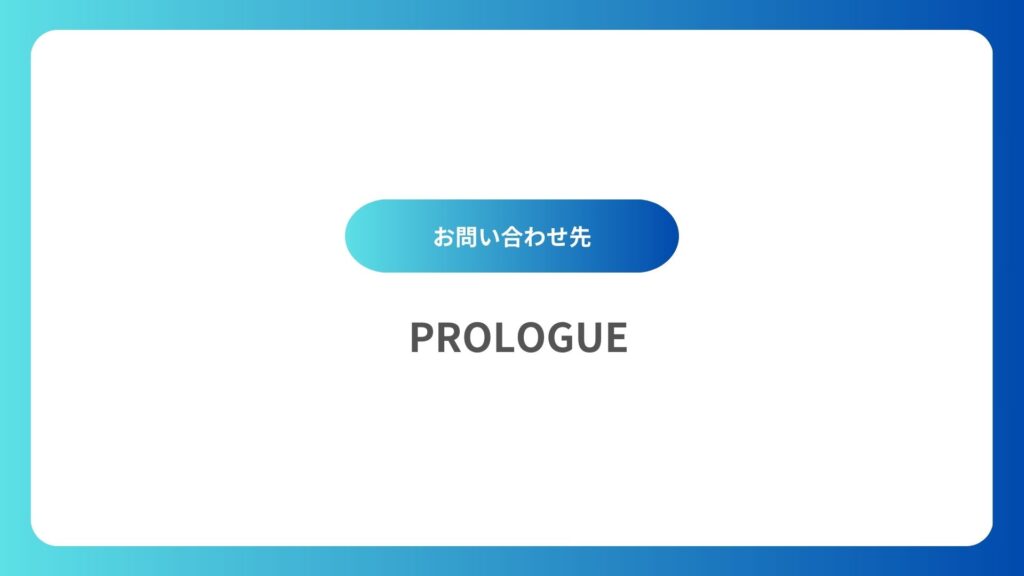 お問い合わせ先

PROLOGUE